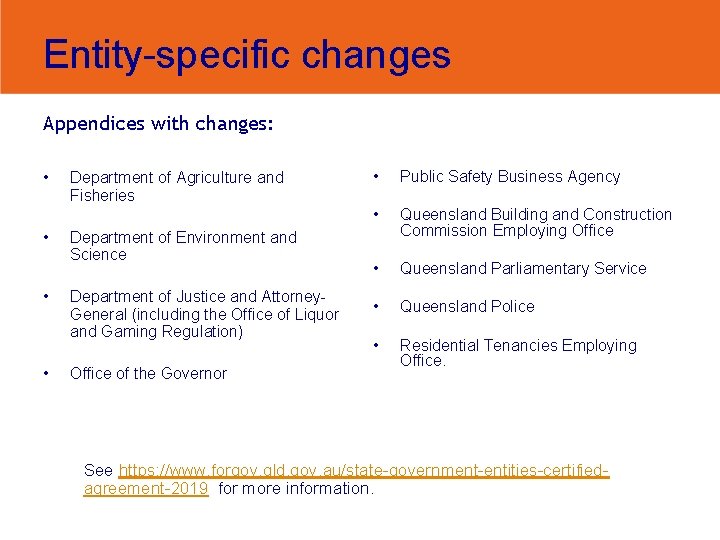 Entity-specific changes

Appendices with changes:

• Department of Agriculture and Fisheries

• Department of Environment and Science

• Department of Justice and Attorney-General (including the Office of Liquor and Gaming Regulation)

• Office of the Governor

• Public Safety Business Agency

• Queensland Building and Construction Commission Employing Office

• Queensland Parliamentary Service

• Queensland Police

• Residential Tenancies Employing Office.

See https://www.forgov.qld.gov.au/state-government-entities-certified-agreement-2019 for more information.